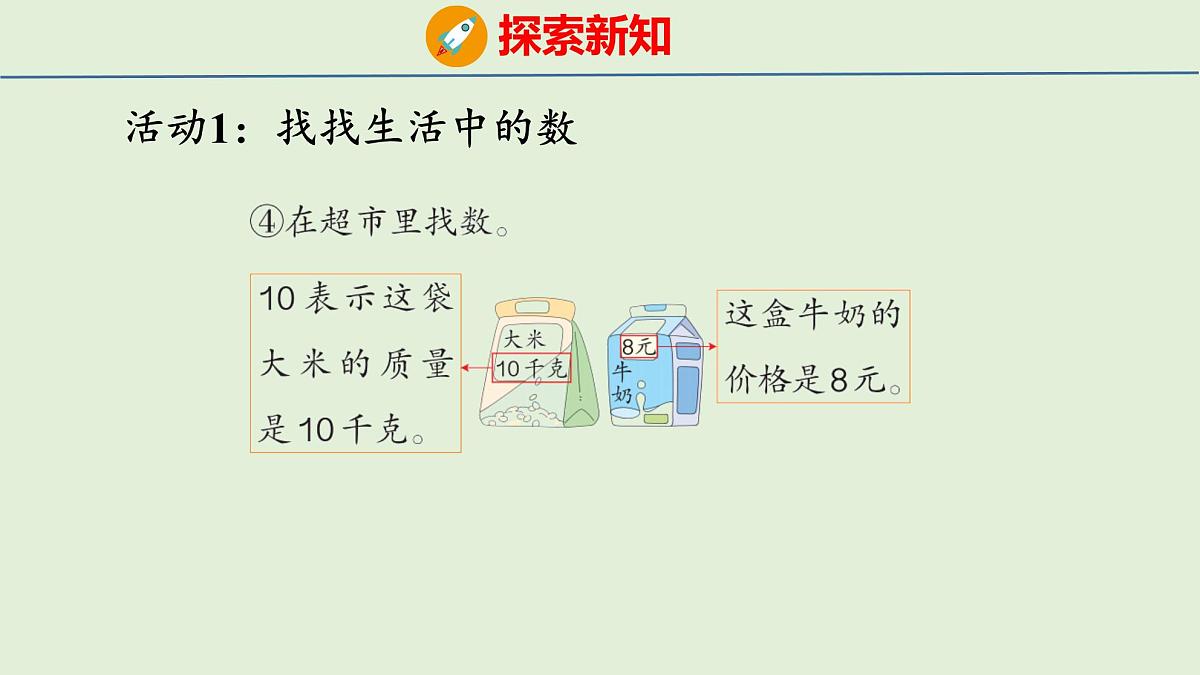 探索新知

活动1：找找生活中的数

④在超市里找数。

10表示这袋大米的质量是10千克。

大米
10千克

8元
牛奶

这盒牛奶的价格是8元。